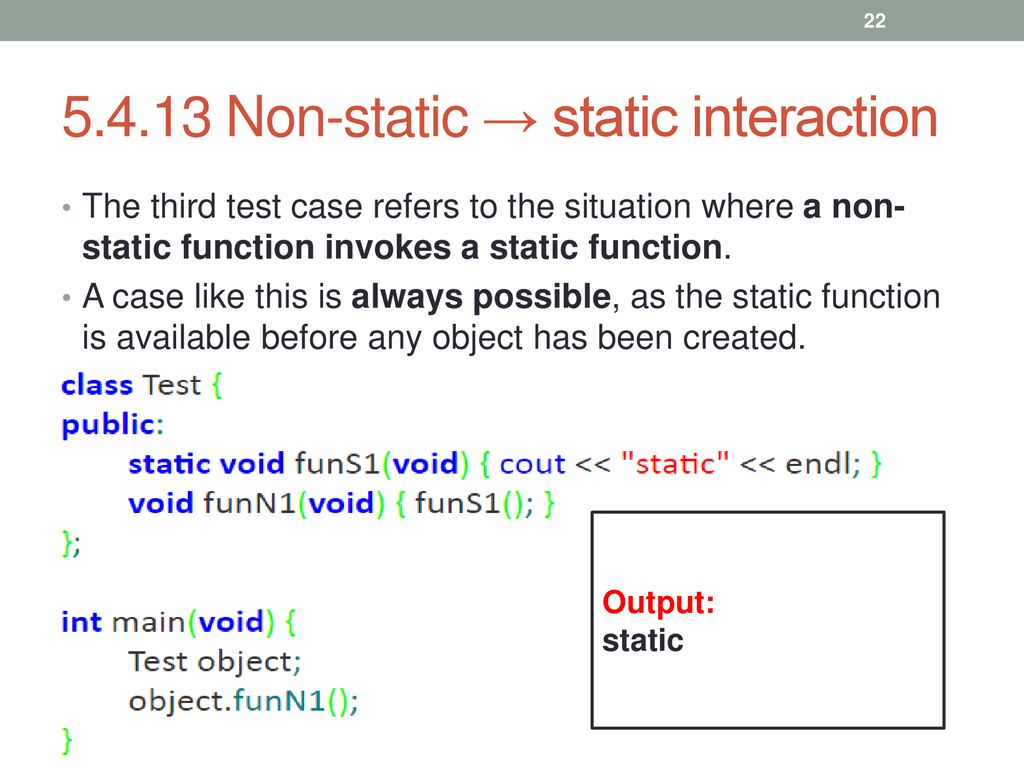 22

5.4.13 Non-static → static interaction

• The third test case refers to the situation where a non-static function invokes a static function.

• A case like this is always possible, as the static function is available before any object has been created.

class Test {
public:
    static void funS1(void) { cout << "static" << endl; }
    void funN1(void) { funS1(); }
};

int main(void) {
    Test object;
    object.funN1();
}

Output:
static